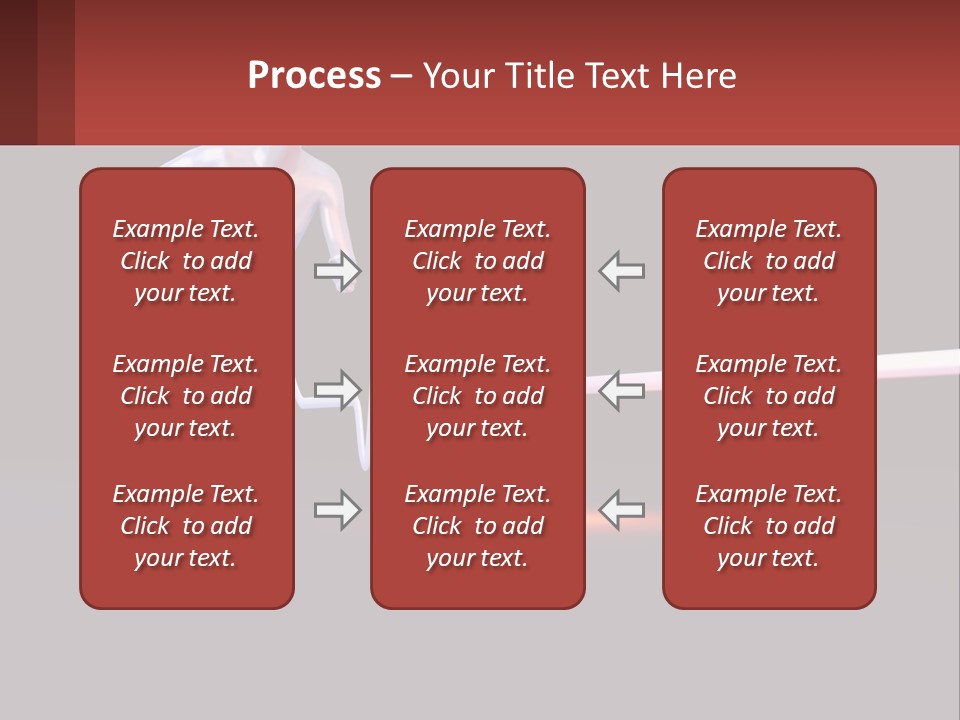 Process – Your Title Text Here

Example Text. Click to add your text.

Example Text. Click to add your text.

Example Text. Click to add your text.

Example Text. Click to add your text.

Example Text. Click to add your text.

Example Text. Click to add your text.

Example Text. Click to add your text.

Example Text. Click to add your text.

Example Text. Click to add your text.